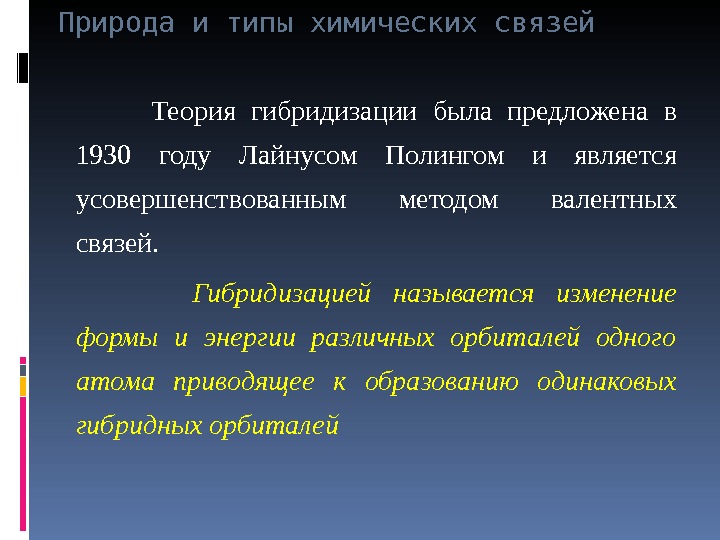 Природа и типы химических связей

Теория гибридизации была предложена в 1930 году Лайнусом Полингом и является усовершенствованным методом валентных связей.

Гибридизацией называется изменение формы и энергии различных орбиталей одного атома приводящее к образованию одинаковых гибридных орбиталей